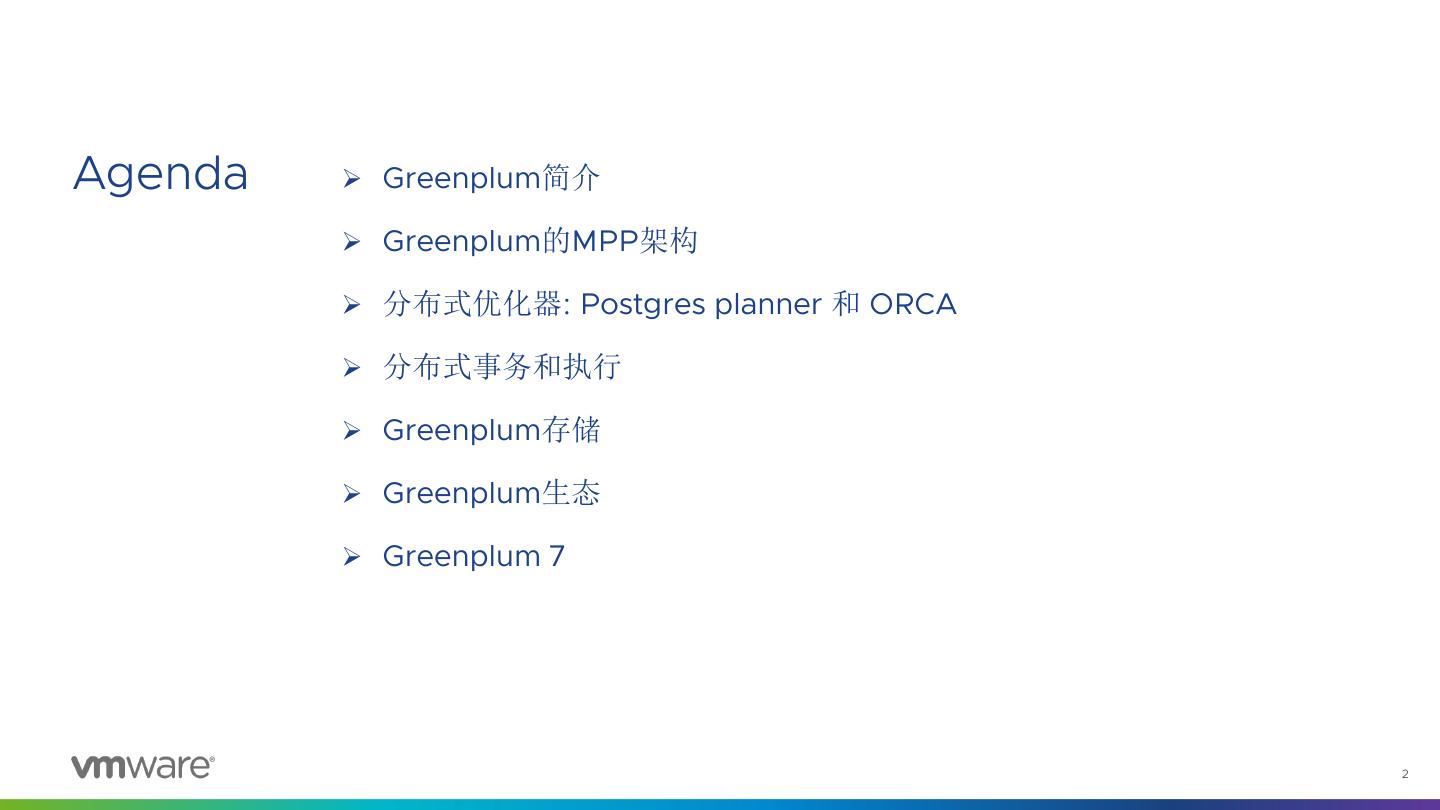 Agenda

➢ Greenplum简介

➢ Greenplum的MPP架构

➢ 分布式优化器: Postgres planner 和 ORCA

➢ 分布式事务和执行

➢ Greenplum存储

➢ Greenplum生态

➢ Greenplum 7

vmware®

2